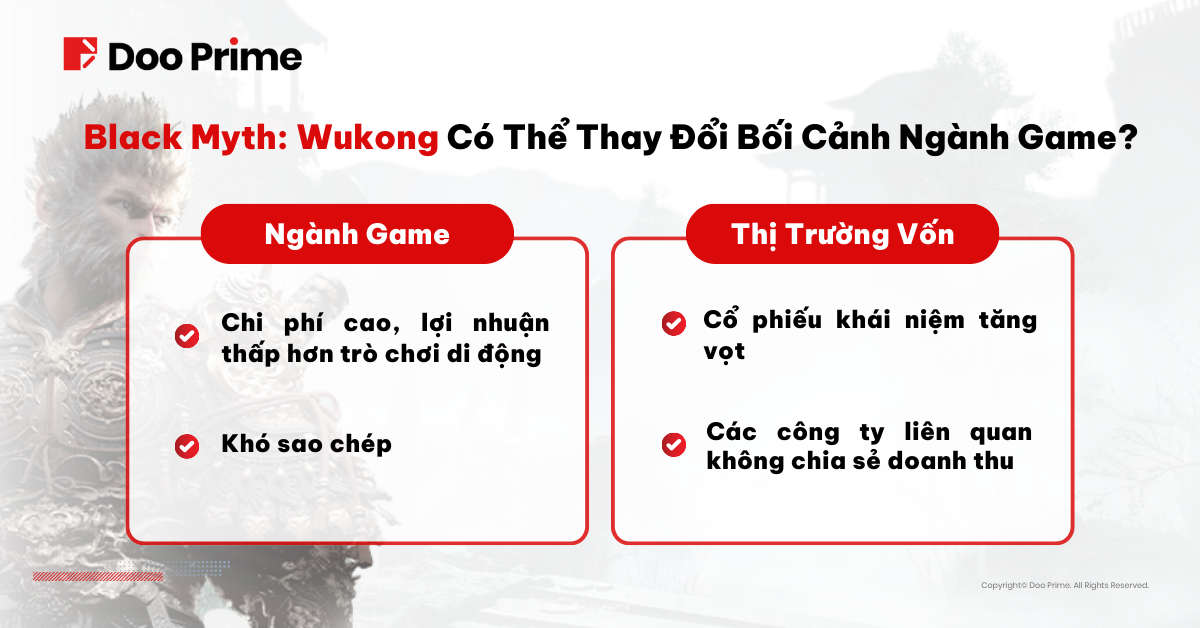 Doo Prime

Black Myth: Wukong Có Thể Thay Đổi Bối Cảnh Ngành Game?

Ngành Game

Chi phí cao, lợi nhuận thấp hơn trò chơi di động

Khó sao chép

Thị Trường Vốn

Cổ phiếu khái niệm tăng vọt

Các công ty liên quan không chia sẻ doanh thu

Copyright© Doo Prime. All Rights Reserved.